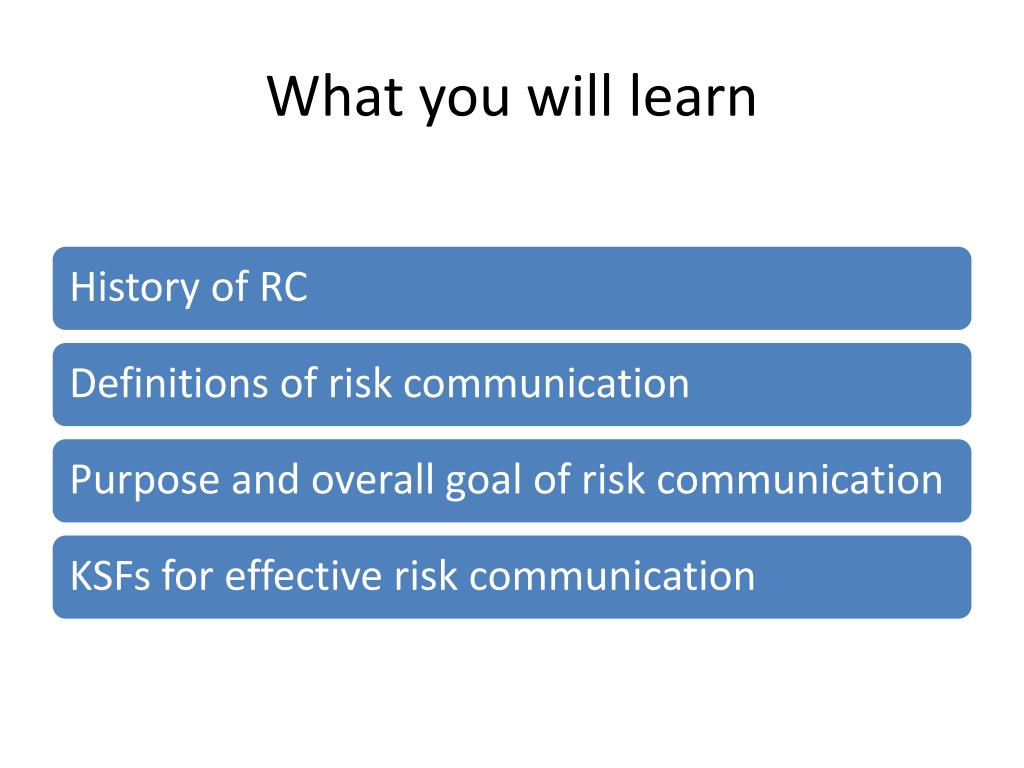 What you will learn

History of RC

Definitions of risk communication

Purpose and overall goal of risk communication

KSFs for effective risk communication